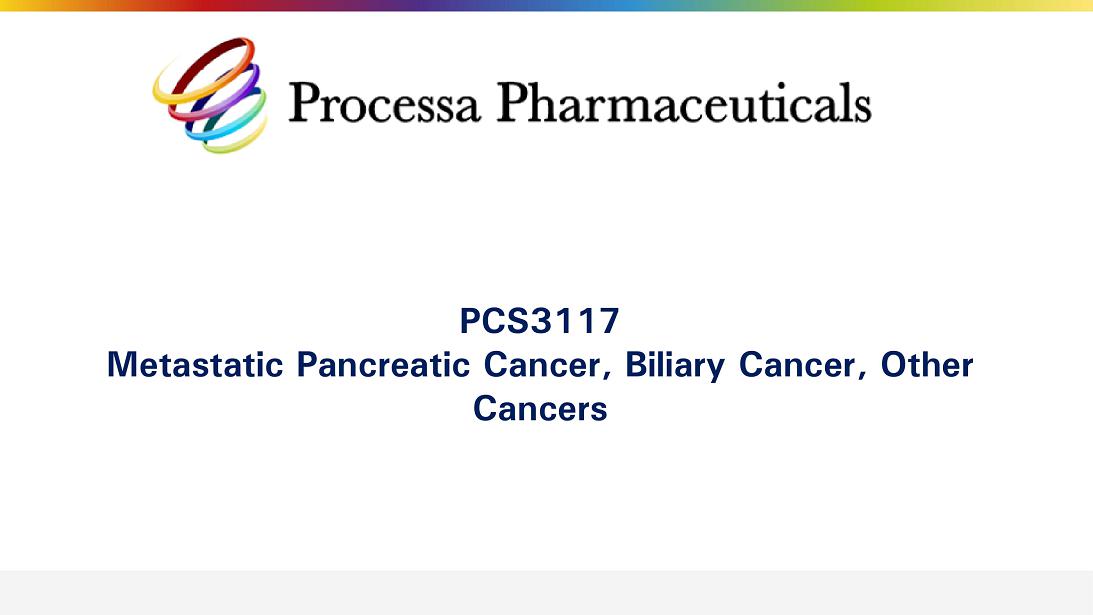 Processa Pharmaceuticals

PCS3117
Metastatic Pancreatic Cancer, Biliary Cancer, Other Cancers